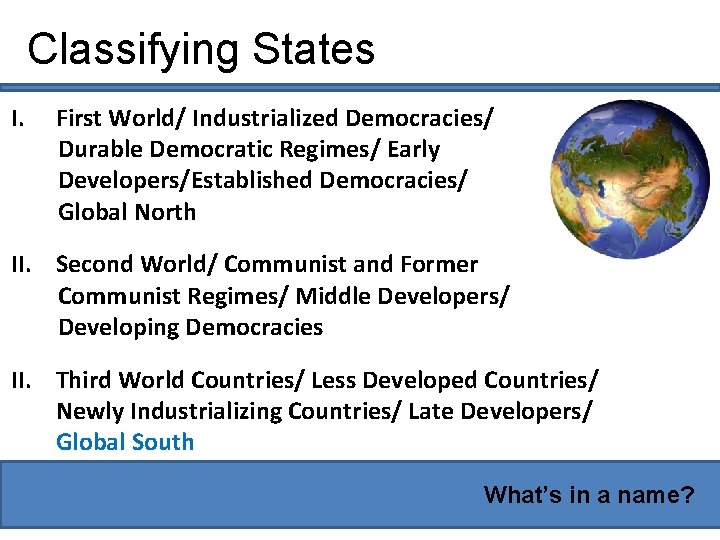 Classifying States

I. First World/ Industrialized Democracies/ Durable Democratic Regimes/ Early Developers/Established Democracies/ Global North

II. Second World/ Communist and Former Communist Regimes/ Middle Developers/ Developing Democracies

II. Third World Countries/ Less Developed Countries/ Newly Industrializing Countries/ Late Developers/ Global South

What's in a name?